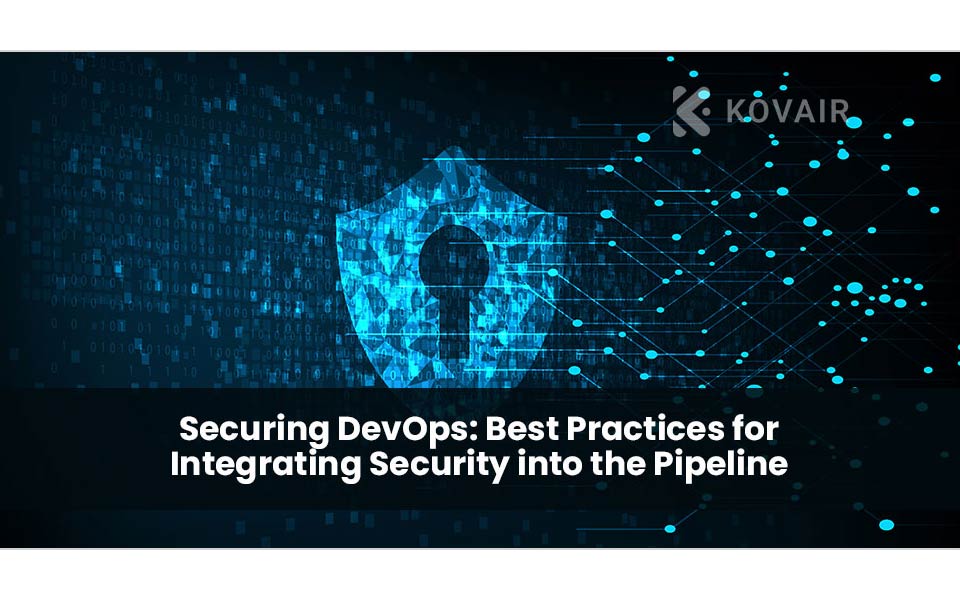 KOVAIR

Securing DevOps: Best Practices for Integrating Security into the Pipeline